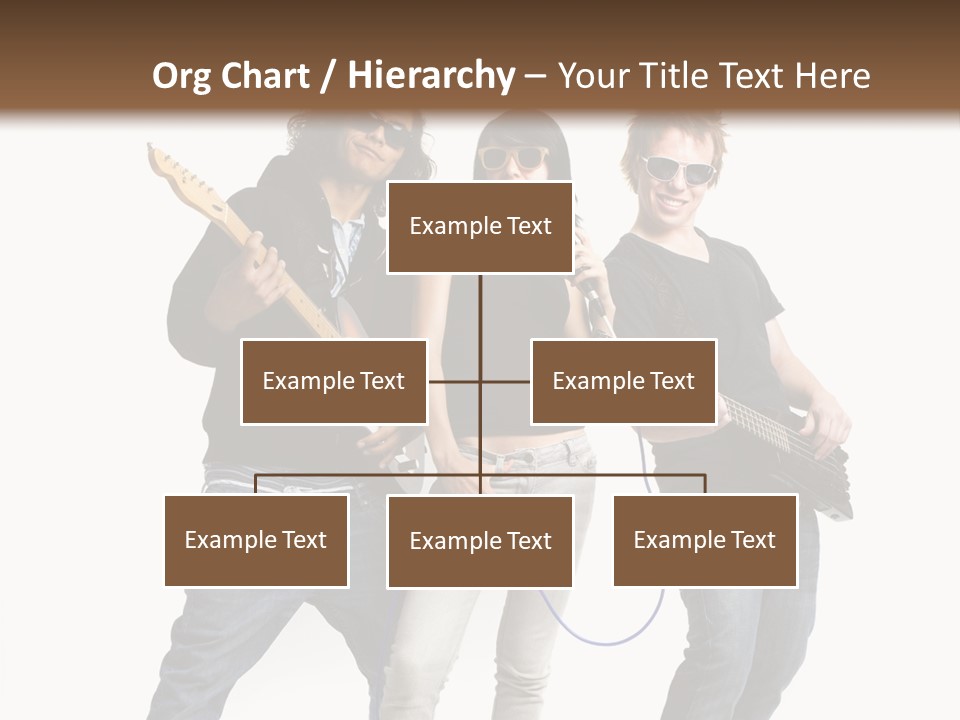 Org Chart / Hierarchy – Your Title Text Here

Example Text

Example Text

Example Text

Example Text

Example Text

Example Text